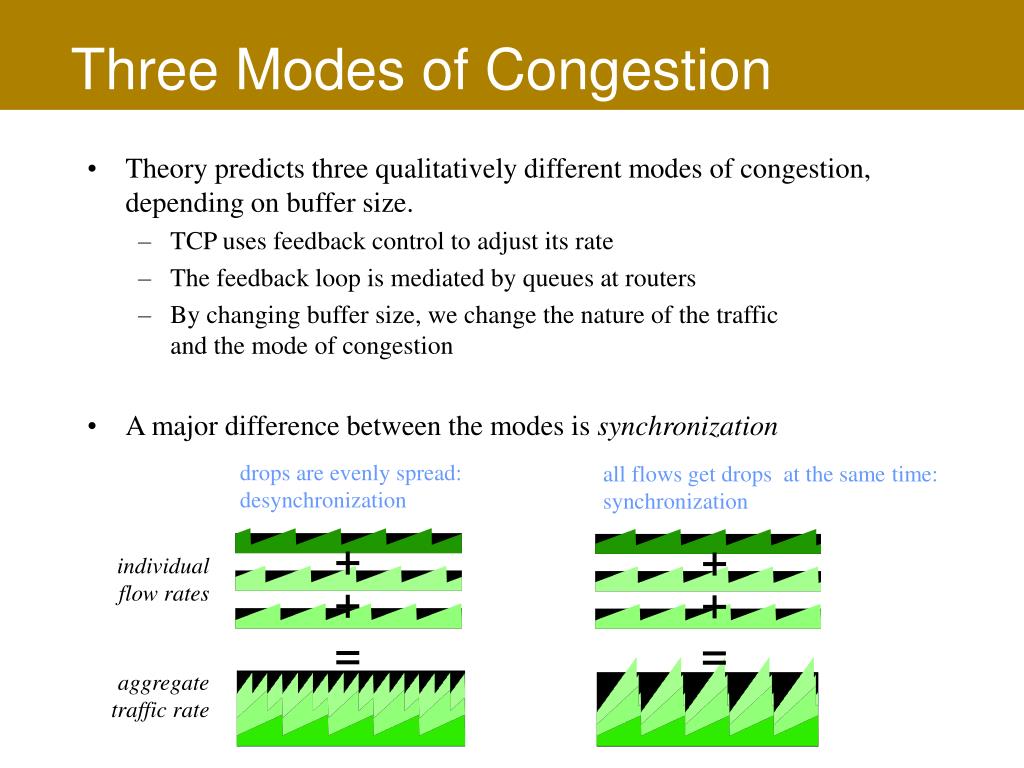 Three Modes of Congestion

• Theory predicts three qualitatively different modes of congestion, depending on buffer size.
– TCP uses feedback control to adjust its rate
– The feedback loop is mediated by queues at routers
– By changing buffer size, we change the nature of the traffic and the mode of congestion

• A major difference between the modes is *synchronization*

drops are evenly spread: desynchronization

all flows get drops at the same time: synchronization

individual flow rates

+
+
=

+
+
=

aggregate traffic rate